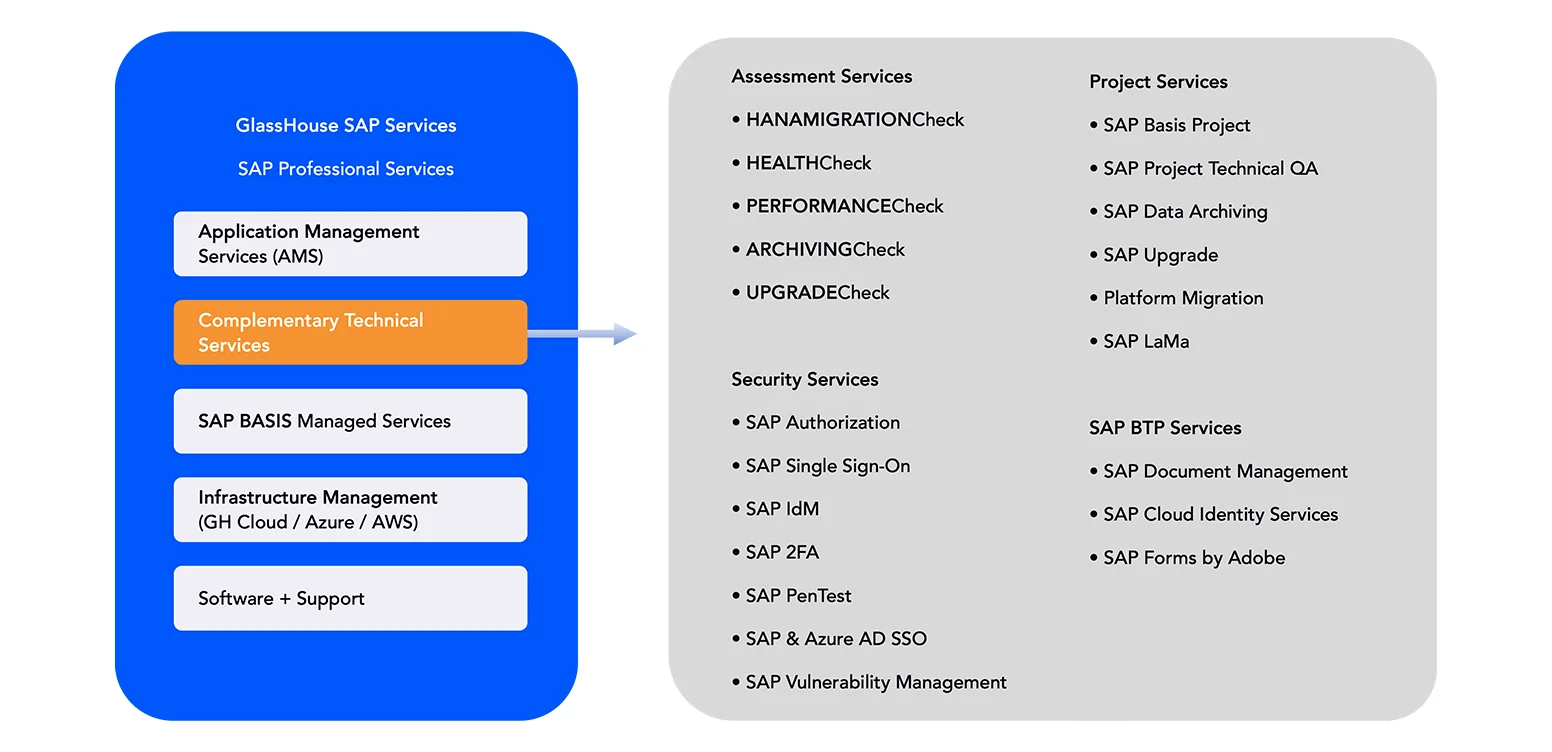 GlassHouse SAP Services

SAP Professional Services

Application Management Services (AMS)

Complementary Technical Services

SAP BASIS Managed Services

Infrastructure Management (GH Cloud / Azure / AWS)

Software + Support

Assessment Services

• HANAMIGRATIONCheck

• HEALTHCheck

• PERFORMANCECheck

• ARCHIVINGCheck

• UPGRADECheck

Security Services

• SAP Authorization

• SAP Single Sign-On

• SAP IdM

• SAP 2FA

• SAP PenTest

• SAP & Azure AD SSO

• SAP Vulnerability Management

Project Services

• SAP Basis Project

• SAP Project Technical QA

• SAP Data Archiving

• SAP Upgrade

• Platform Migration

• SAP LaMa

SAP BTP Services

• SAP Document Management

• SAP Cloud Identity Services

• SAP Forms by Adobe